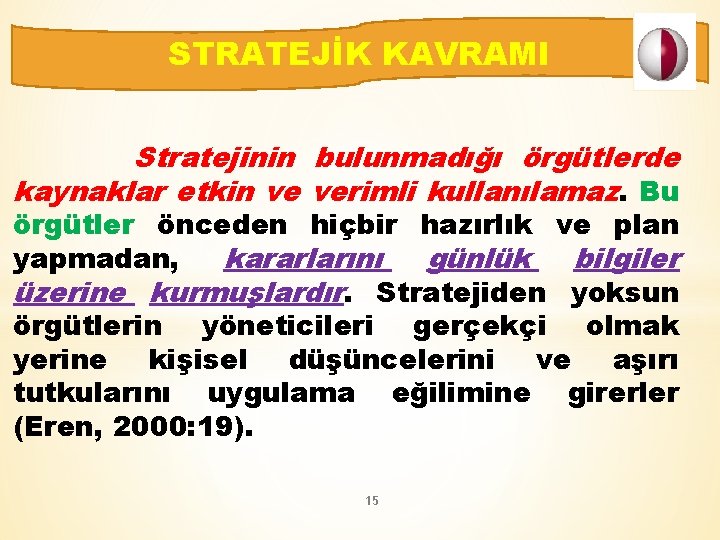 STRATEJİK KAVRAMI

Stratejinin bulunmadığı örgütlerde kaynaklar etkin ve verimli kullanılamaz. Bu örgütler önceden hiçbir hazırlık ve plan yapmadan, kararlarını günlük bilgiler üzerine kurmuşlardır. Stratejiden yoksun örgütlerin yöneticileri gerçekçi olmak yerine kişisel düşüncelerini ve aşırı tutkularını uygulama eğilimine girerler (Eren, 2000:19).

15